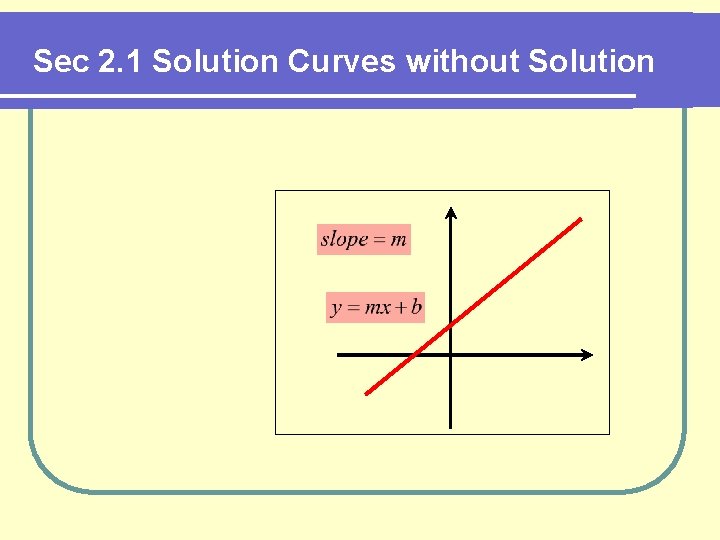 Sec 2.1 Solution Curves without Solution

$slope = m$

$y = mx + b$